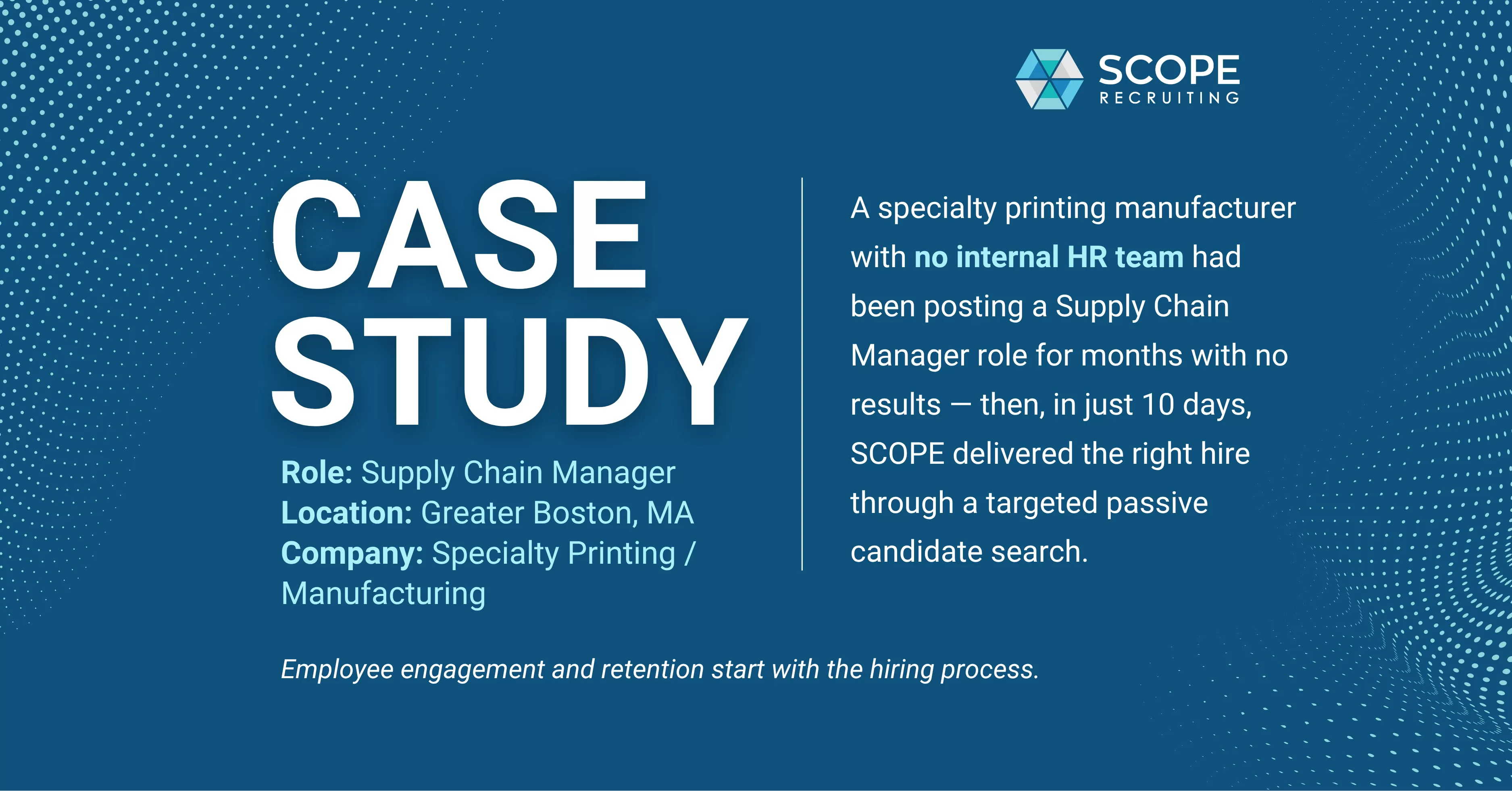 SCOPE
RECRUITING

CASE STUDY

Role: Supply Chain Manager
Location: Greater Boston, MA
Company: Specialty Printing / Manufacturing

A specialty printing manufacturer with no internal HR team had been posting a Supply Chain Manager role for months with no results — then, in just 10 days, SCOPE delivered the right hire through a targeted passive candidate search.

Employee engagement and retention start with the hiring process.